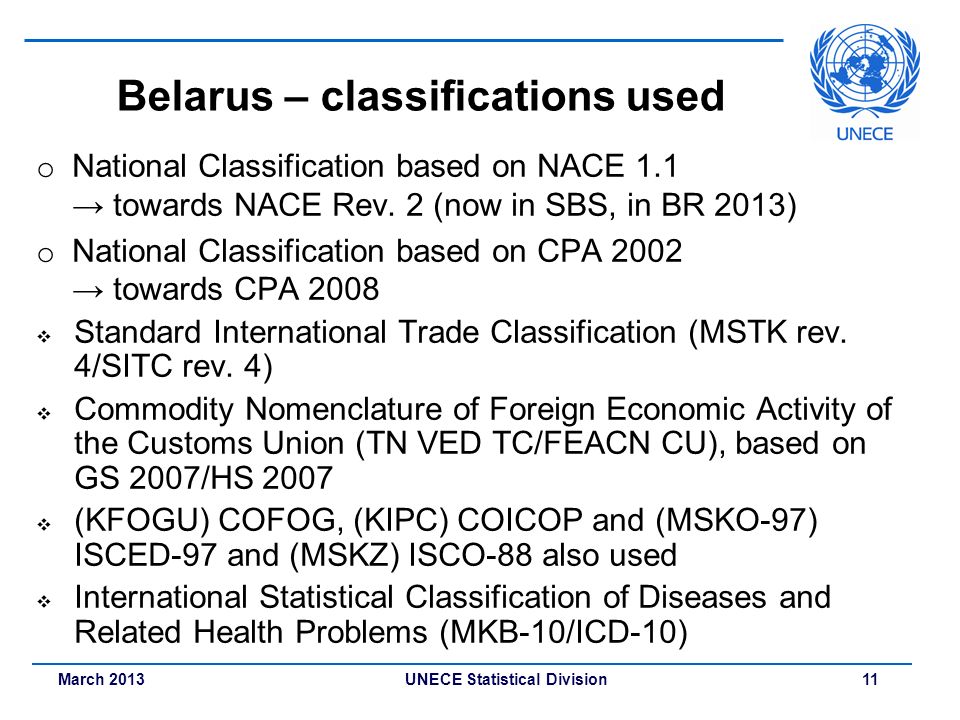 UNECE

Belarus – classifications used

o National Classification based on NACE 1.1
→ towards NACE Rev. 2 (now in SBS, in BR 2013)

o National Classification based on CPA 2002
→ towards CPA 2008

❖ Standard International Trade Classification (MSTK rev. 4/SITC rev. 4)

❖ Commodity Nomenclature of Foreign Economic Activity of the Customs Union (TN VED TC/FEACN CU), based on GS 2007/HS 2007

❖ (KFOGU) COFOG, (KIPC) COICOP and (MSKO-97) ISCED-97 and (MSKZ) ISCO-88 also used

❖ International Statistical Classification of Diseases and Related Health Problems (MKB-10/ICD-10)

March 2013 UNECE Statistical Division 11